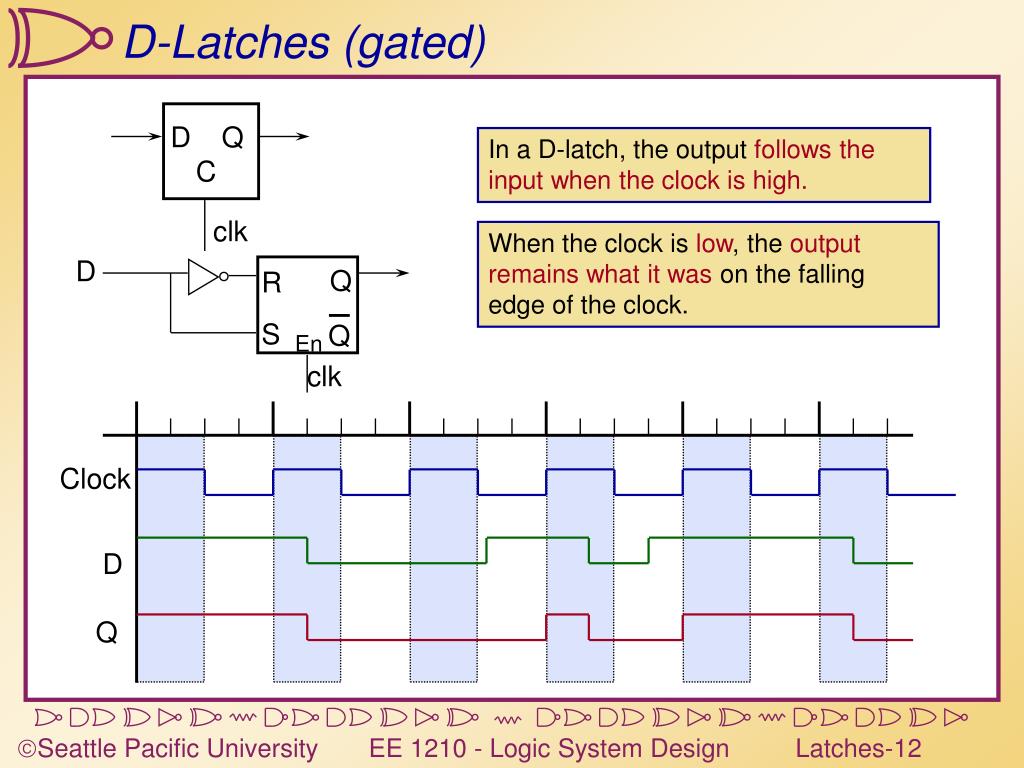 D-Latches (gated)

D Q
C

clk

D

R Q

S En $\overline{Q}$

clk

In a D-latch, the output follows the input when the clock is high.

When the clock is low, the output remains what it was on the falling edge of the clock.

Clock

D

Q

©Seattle Pacific University EE 1210 - Logic System Design Latches-12